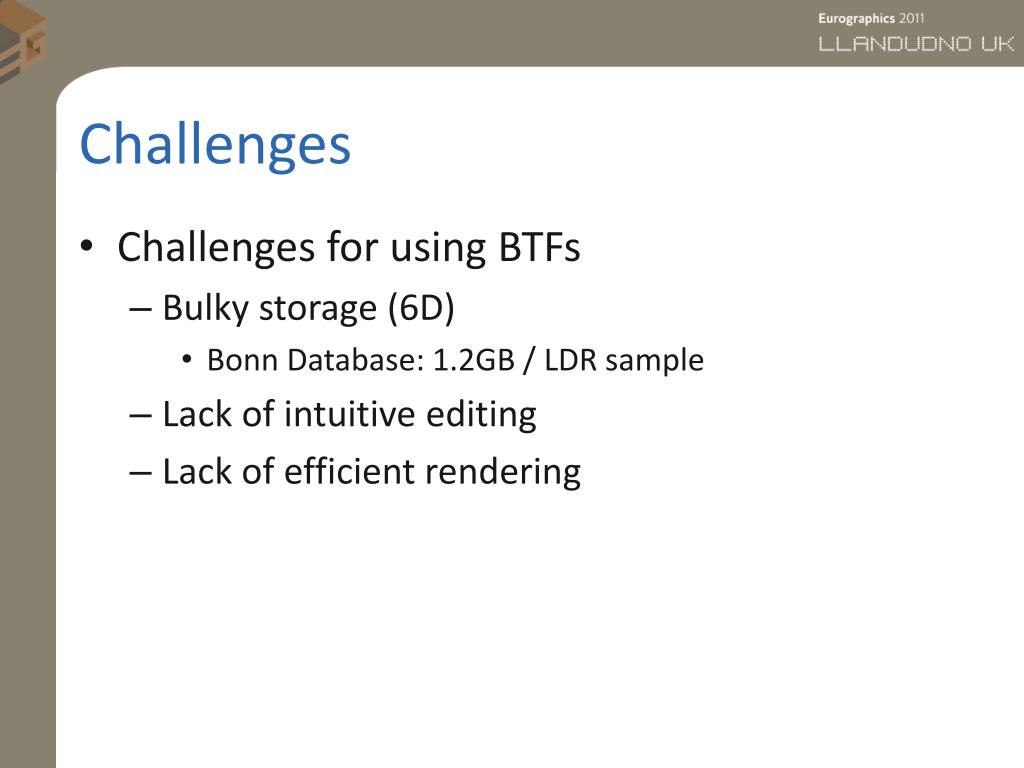 Eurographics 2011
LLANDUDNO UK

Challenges

• Challenges for using BTFs
– Bulky storage (6D)
• Bonn Database: 1.2GB / LDR sample
– Lack of intuitive editing
– Lack of efficient rendering